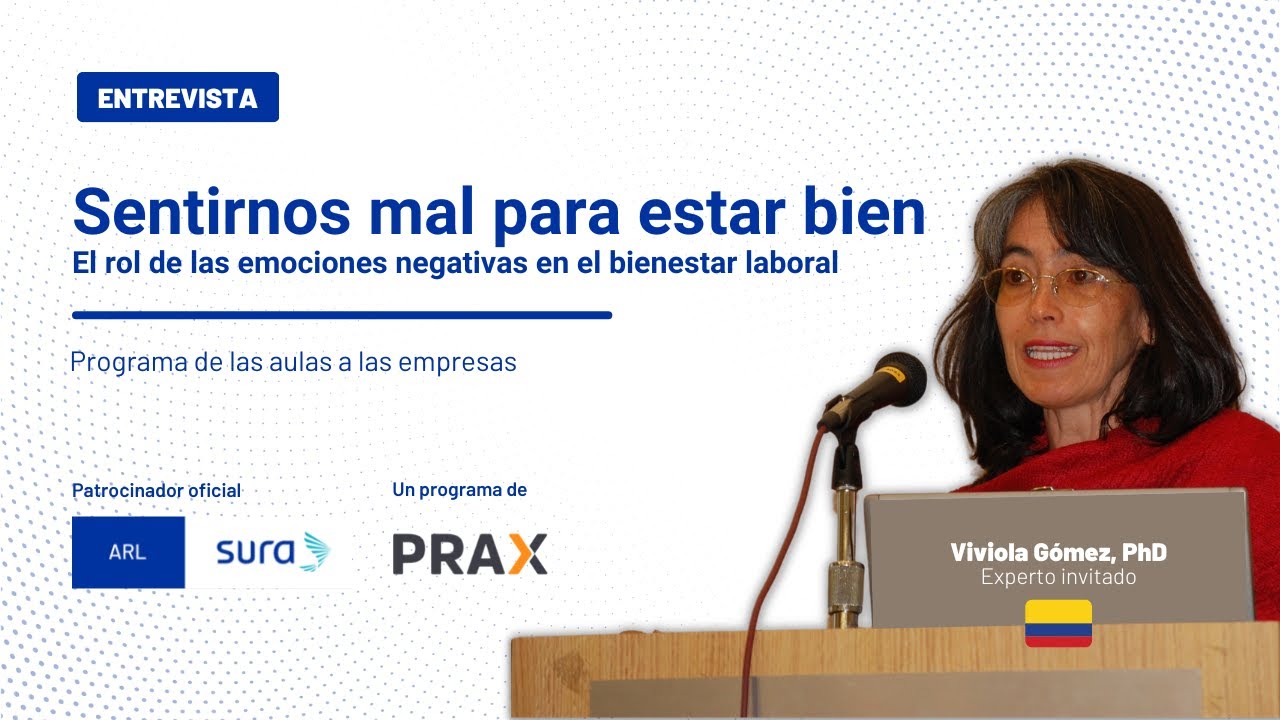 ENTREVISTA

Sentirnos mal para estar bien
El rol de las emociones negativas en el bienestar laboral

Programa de las aulas a las empresas

Patrocinador oficial

ARL sura

Un programa de

PRAX

Viviola Gómez, PhD
Experto invitado